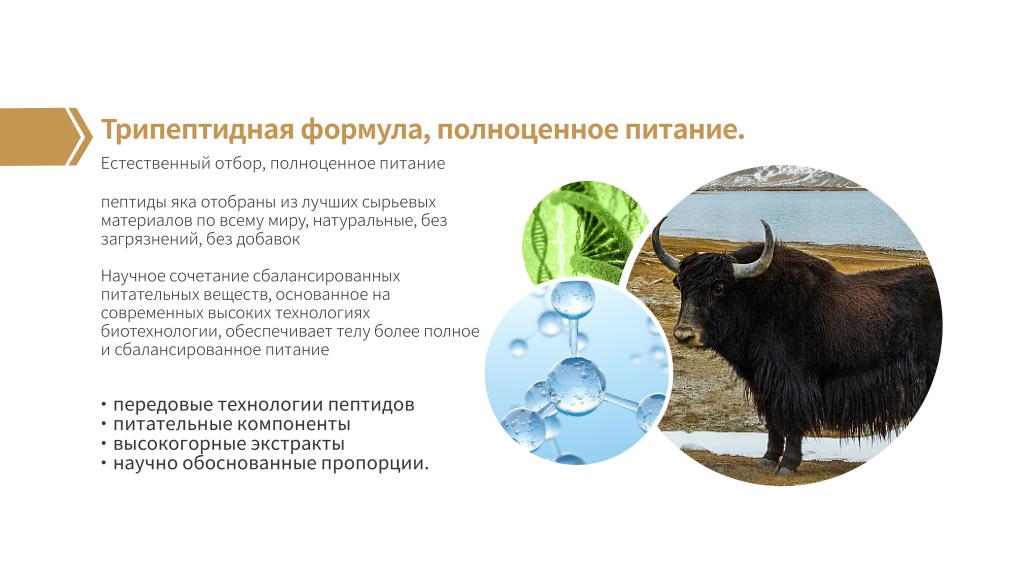 Трипептидная формула, полноценное питание.

Естественный отбор, полноценное питание

пептиды яка отобраны из лучших сырьевых материалов по всему миру, натуральные, без загрязнений, без добавок

Научное сочетание сбалансированных питательных веществ, основанное на современных высоких технологиях биотехнологии, обеспечивает телу более полное и сбалансированное питание

• передовые технологии пептидов
• питательные компоненты
• высокогорные экстракты
• научно обоснованные пропорции.